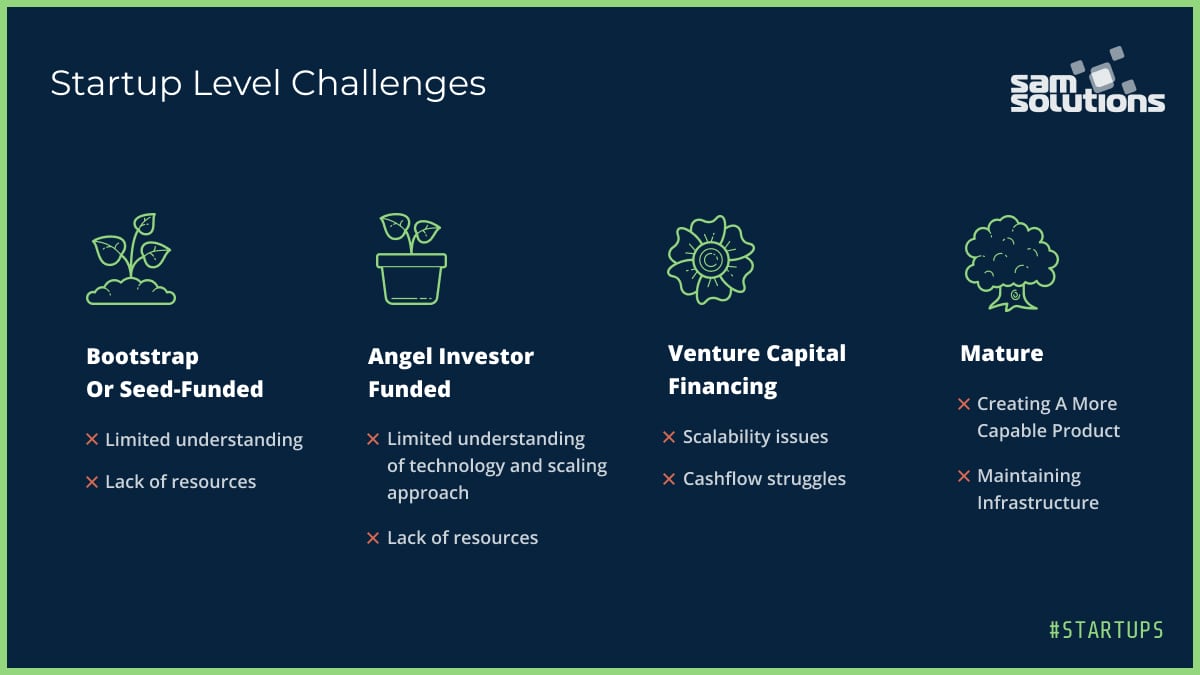 Startup Level Challenges

sam solutions

Bootstrap Or Seed-Funded

× Limited understanding

× Lack of resources

Angel Investor Funded

× Limited understanding of technology and scaling approach

× Lack of resources

Venture Capital Financing

× Scalability issues

× Cashflow struggles

Mature

× Creating A More Capable Product

× Maintaining Infrastructure

#STARTUPS